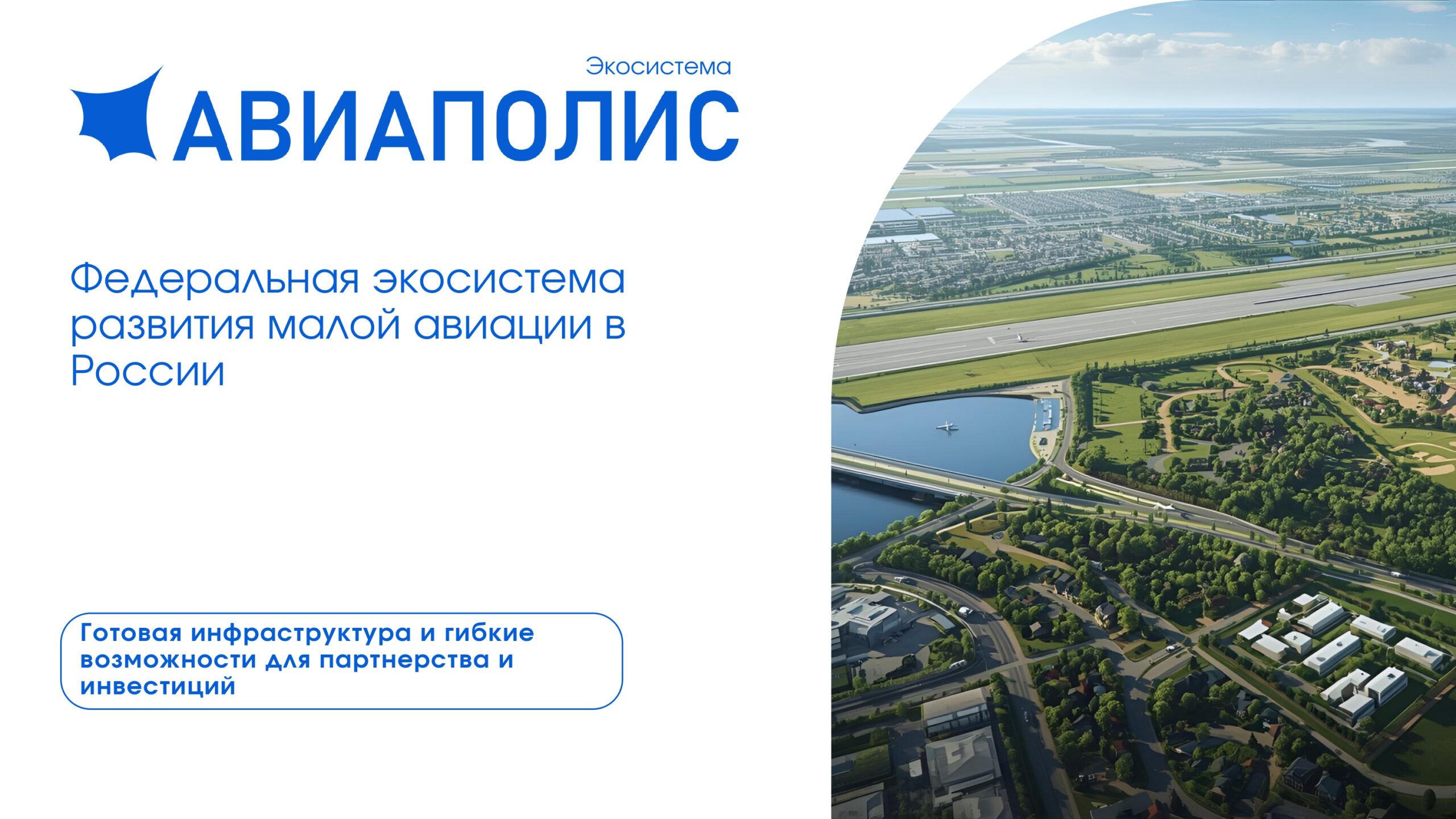 Экосистема
АВИАПОЛИС

Федеральная экосистема развития малой авиации в России

Готовая инфраструктура и гибкие возможности для партнерства и инвестиций